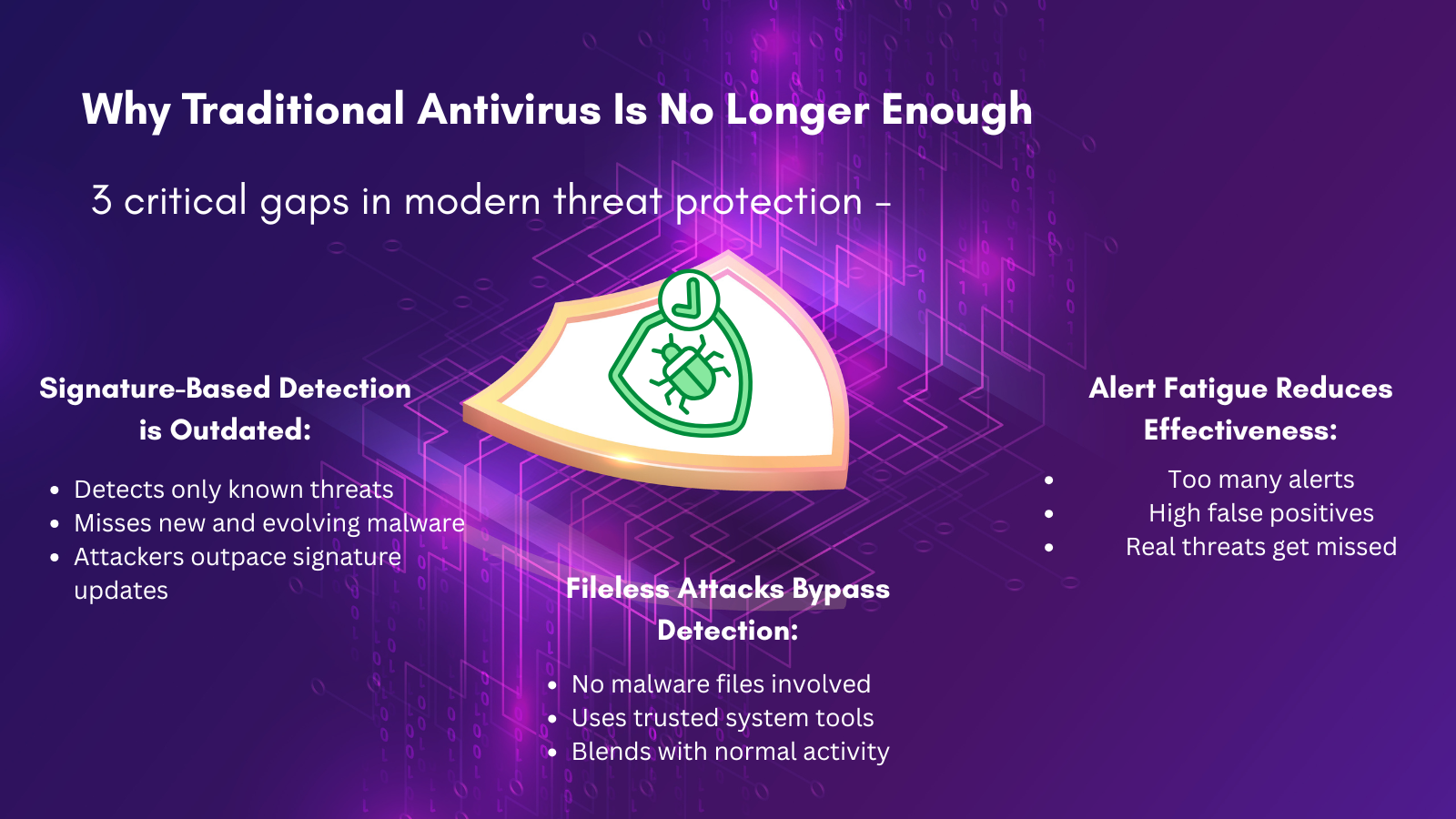 Why Traditional Antivirus Is No Longer Enough

3 critical gaps in modern threat protection –

Signature-Based Detection is Outdated:

- Detects only known threats
- Misses new and evolving malware
- Attackers outpace signature updates

Fileless Attacks Bypass Detection:

- No malware files involved
- Uses trusted system tools
- Blends with normal activity

Alert Fatigue Reduces Effectiveness:

- Too many alerts
- High false positives
- Real threats get missed